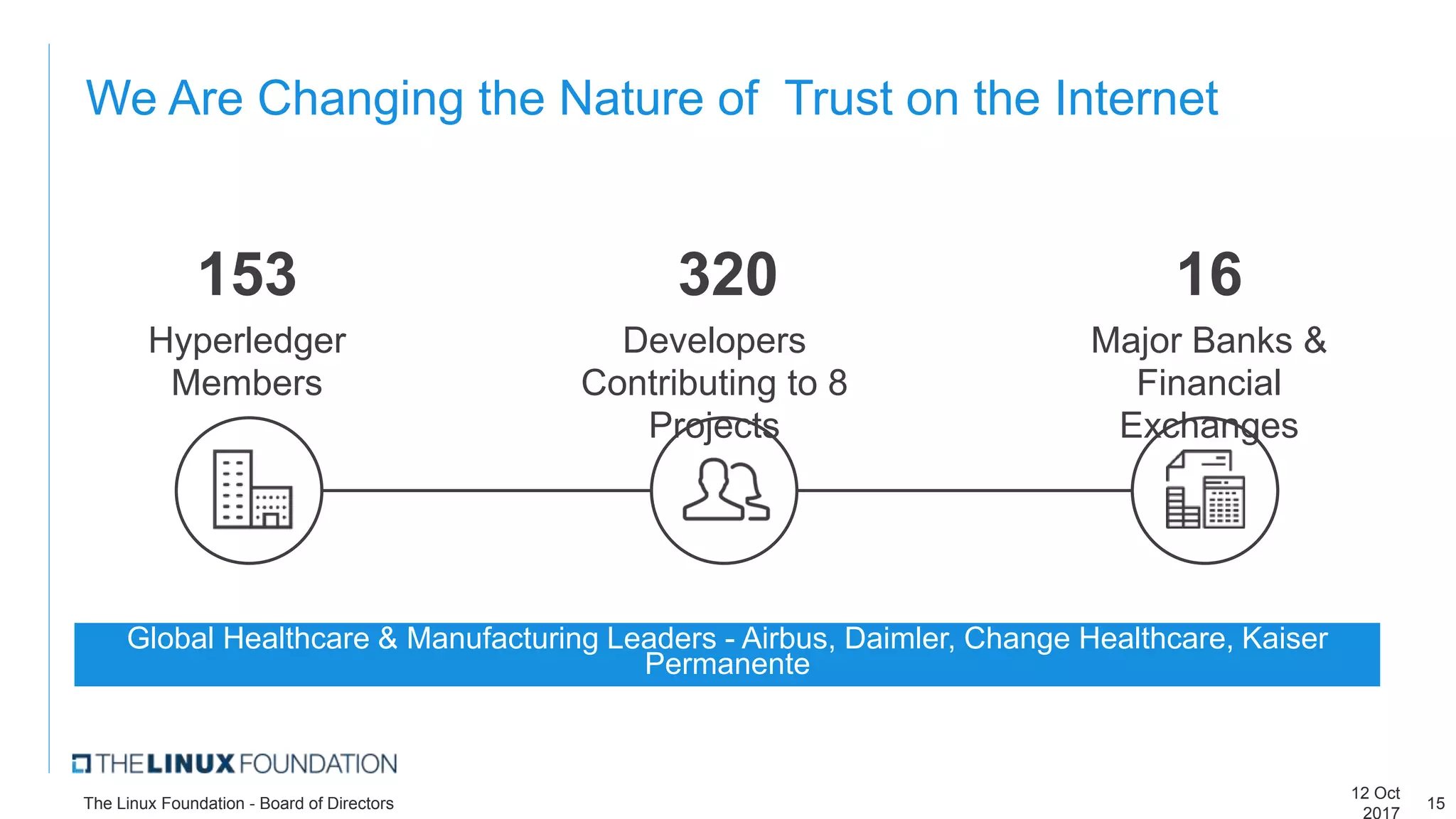 We Are Changing the Nature of Trust on the Internet

153
Hyperledger Members

320
Developers Contributing to 8 Projects

16
Major Banks & Financial Exchanges

Global Healthcare & Manufacturing Leaders - Airbus, Daimler, Change Healthcare, Kaiser Permanente

THE LINUX FOUNDATION

The Linux Foundation - Board of Directors

12 Oct 2017

15